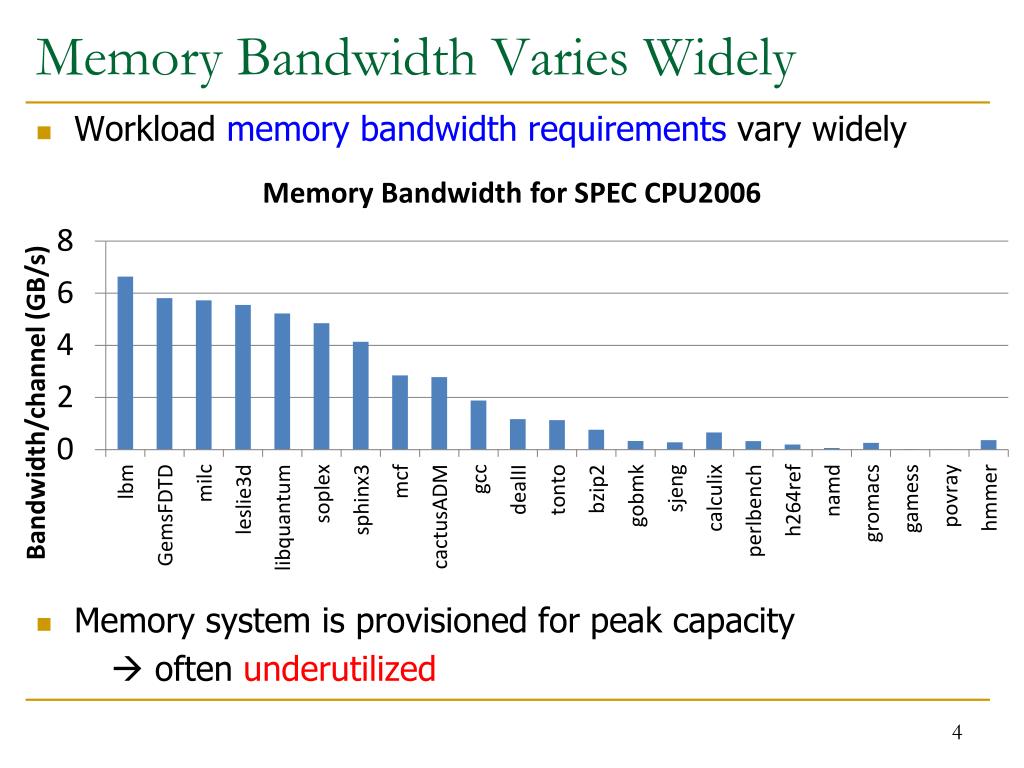 Memory Bandwidth Varies Widely

Workload memory bandwidth requirements vary widely

Memory Bandwidth for SPEC CPU2006

Bandwidth/channel (GB/s)

8
6
4
2
0

lbm GemsFDTD milc leslie3d libquantum soplex sphinx3 mcf cactusADM gcc dealII tonto bzip2 gobmk sjeng calculix perlbench h264ref namd gromacs gamess povray hmmer

Memory system is provisioned for peak capacity
→ often underutilized

4